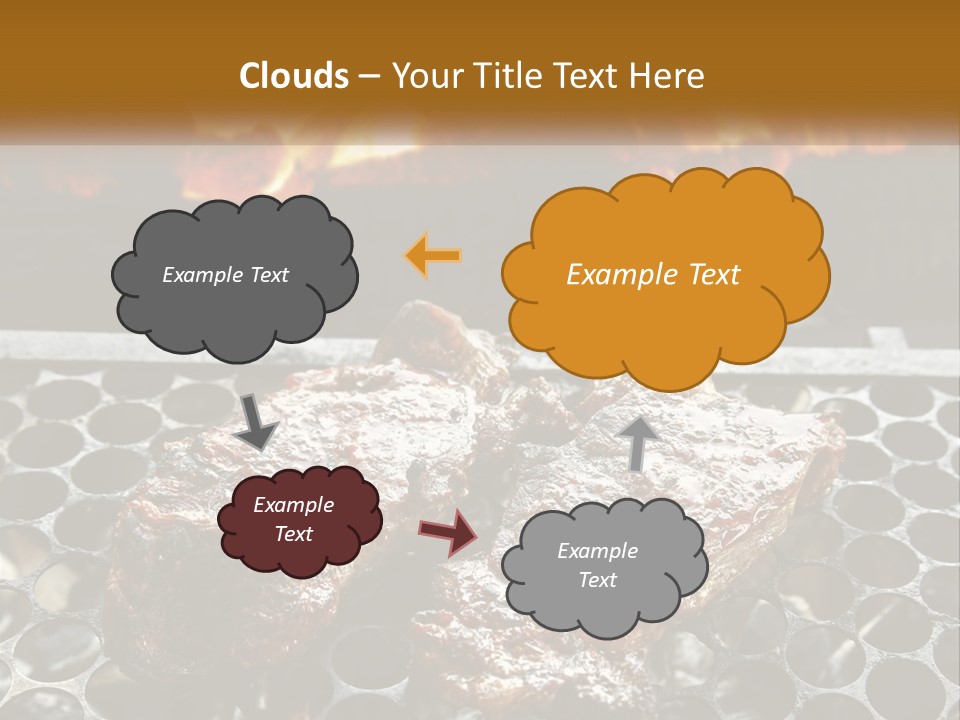 Clouds – Your Title Text Here

Example Text

Example Text

Example Text

Example Text